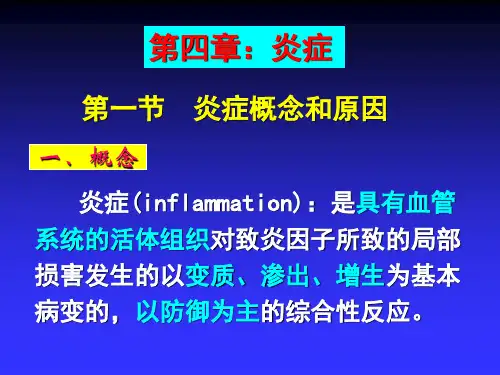 第四章：炎症

第一节　炎症概念和原因

一、概念

炎症(inflammation)：是具有血管系统的活体组织对致炎因子所致的局部损害发生的以变质、渗出、增生为基本病变的，以防御为主的综合性反应。